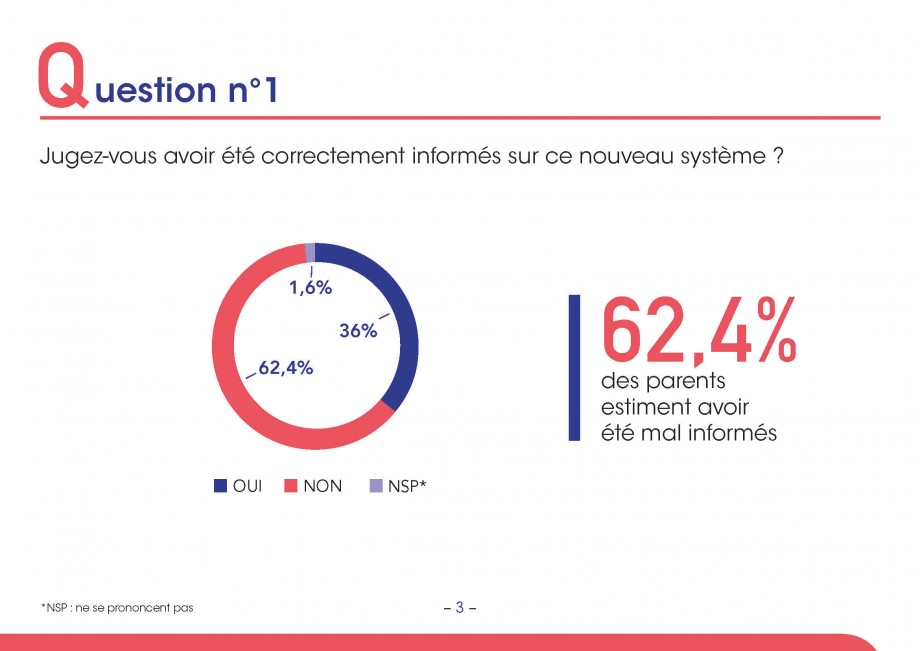 Question n°1

Jugez-vous avoir été correctement informés sur ce nouveau système ?

1,6%

36%

62,4%

OUI NON NSP*

62,4%
des parents estiment avoir été mal informés

*NSP : ne se prononcent pas

– 3 –